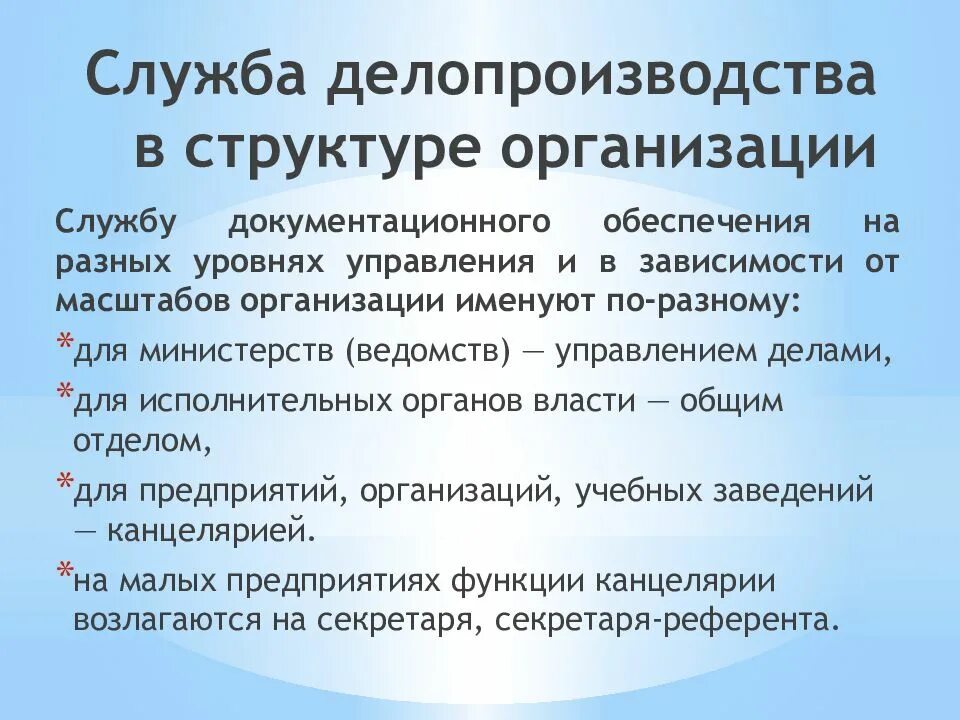 Служба делопроизводства в структуре организации

Службу документационного обеспечения на разных уровнях управления и в зависимости от масштабов организации именуют по-разному:

*для министерств (ведомств) — управлением делами,

*для исполнительных органов власти — общим отделом,

*для предприятий, организаций, учебных заведений — канцелярией.

*на малых предприятиях функции канцелярии возлагаются на секретаря, секретаря-референта.